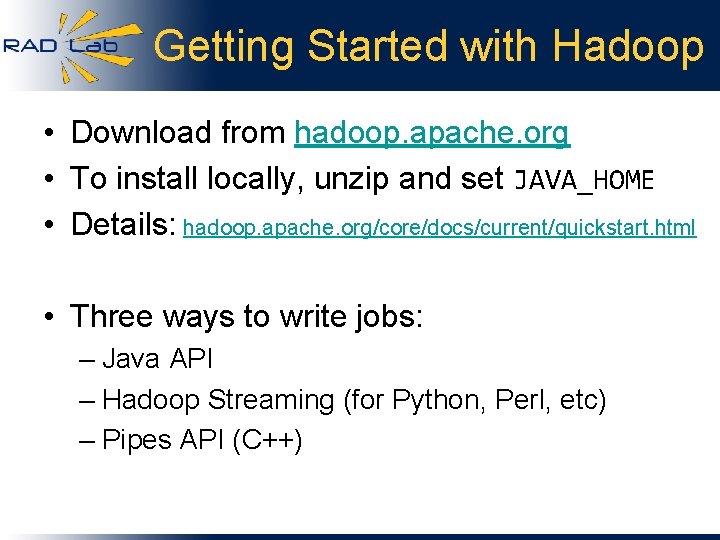 RAD Lab

Getting Started with Hadoop

• Download from hadoop.apache.org
• To install locally, unzip and set JAVA_HOME
• Details: hadoop.apache.org/core/docs/current/quickstart.html

• Three ways to write jobs:
– Java API
– Hadoop Streaming (for Python, Perl, etc)
– Pipes API (C++)